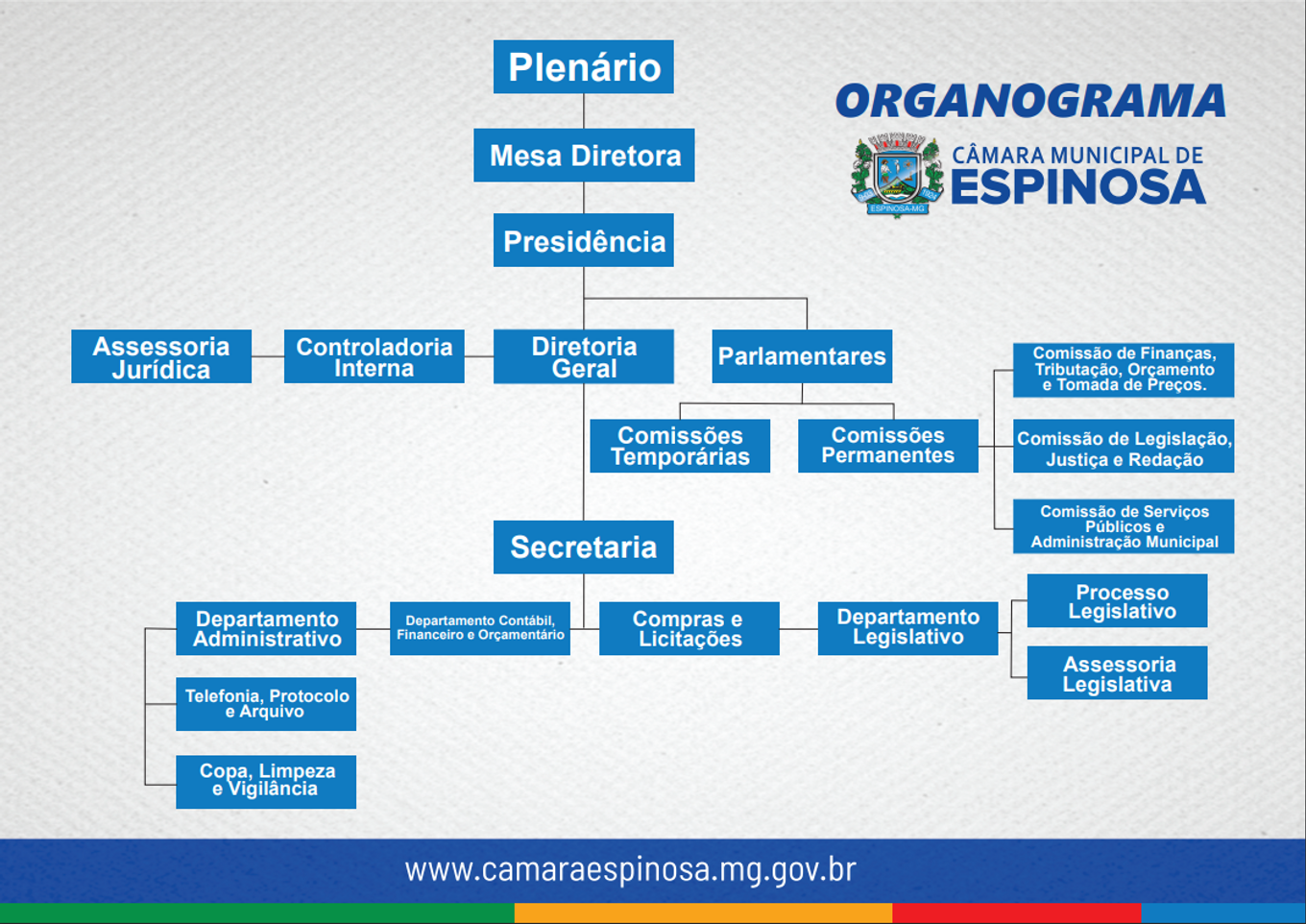 ORGANOGRAMA

CÂMARA MUNICIPAL DE
ESPINOSA

ESPINOSA-MG

Plenário

Mesa Diretora

Presidência

Assessoria Jurídica

Controladoria Interna

Diretoria Geral

Parlamentares

Comissões Temporárias

Comissões Permanentes

Comissão de Finanças, Tributação, Orçamento e Tomada de Preços.

Comissão de Legislação, Justiça e Redação

Comissão de Serviços Públicos e Administração Municipal

Secretaria

Departamento Administrativo

Departamento Contábil, Financeiro e Orçamentário

Compras e Licitações

Departamento Legislativo

Processo Legislativo

Assessoria Legislativa

Telefonia, Protocolo e Arquivo

Copa, Limpeza e Vigilância

www.camaraespinosa.mg.gov.br